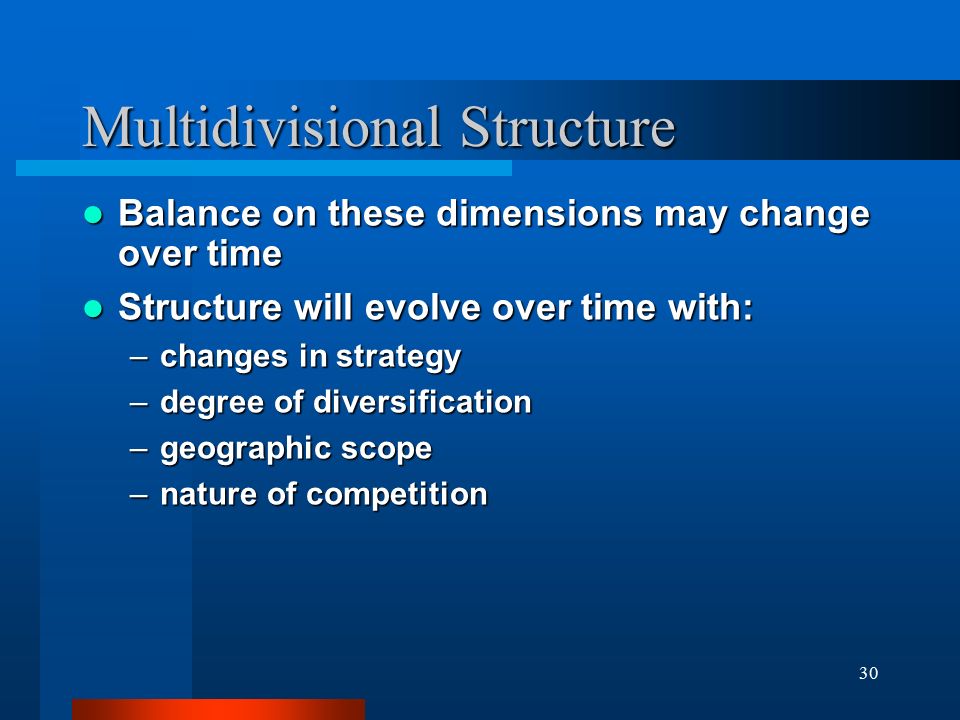 Multidivisional Structure

- Balance on these dimensions may change over time
- Structure will evolve over time with:
  – changes in strategy
  – degree of diversification
  – geographic scope
  – nature of competition

30